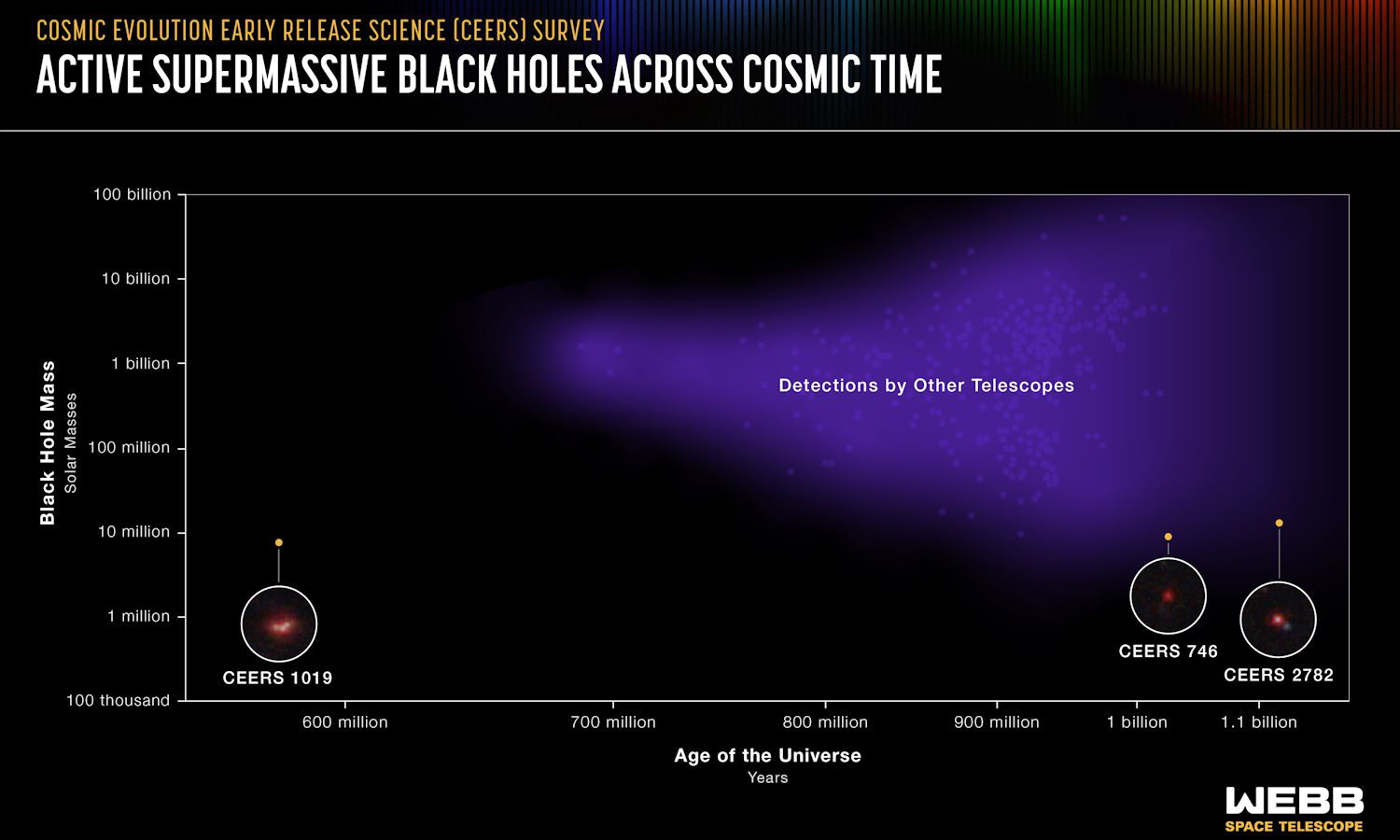 COSMIC EVOLUTION EARLY RELEASE SCIENCE (CEERS) SURVEY
ACTIVE SUPERMASSIVE BLACK HOLES ACROSS COSMIC TIME

Black Hole Mass
Solar Masses

100 billion
10 billion
1 billion
100 million
10 million
1 million
100 thousand

Detections by Other Telescopes

CEERS 1019
CEERS 746
CEERS 2782

600 million
700 million
800 million
900 million
1 billion
1.1 billion

Age of the Universe
Years

WEBB
SPACE TELESCOPE